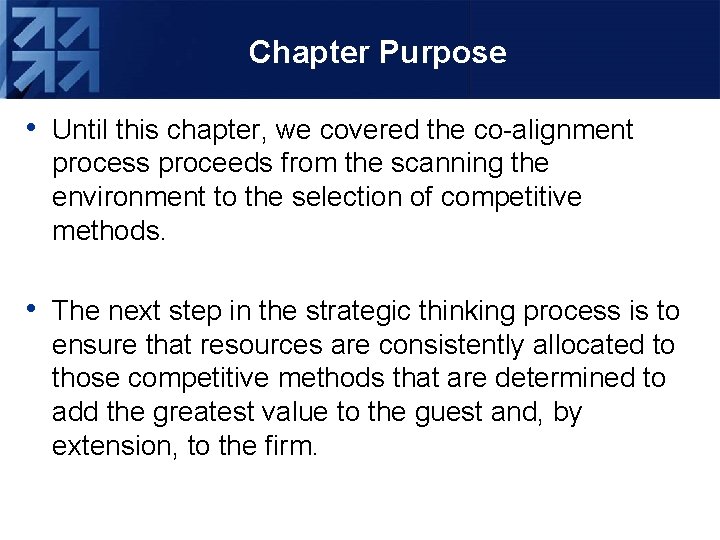 Chapter Purpose

• Until this chapter, we covered the co-alignment process proceeds from the scanning the environment to the selection of competitive methods.

• The next step in the strategic thinking process is to ensure that resources are consistently allocated to those competitive methods that are determined to add the greatest value to the guest and, by extension, to the firm.